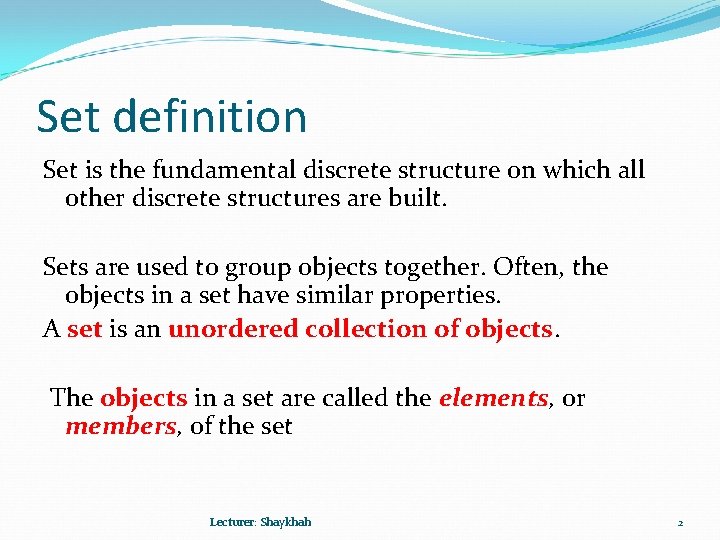 Set definition

Set is the fundamental discrete structure on which all other discrete structures are built.

Sets are used to group objects together. Often, the objects in a set have similar properties.

A set is an unordered collection of objects.

The objects in a set are called the elements, or members, of the set

Lecturer: Shaykhah

2